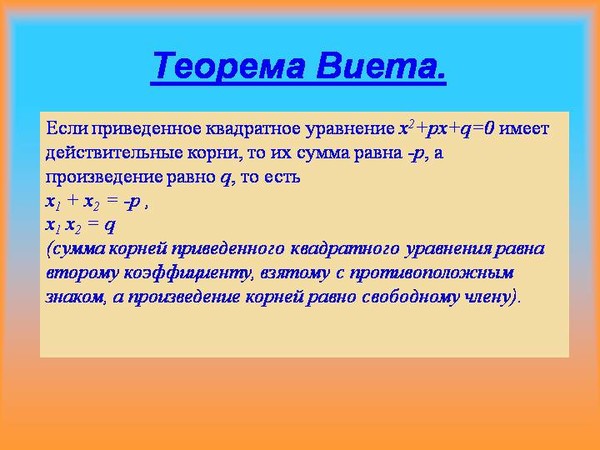 Теорема Виета.

Если приведенное квадратное уравнение $x^2+px+q=0$ имеет действительные корни, то их сумма равна $-p$, а произведение равно $q$, то есть
$x_1 + x_2 = -p$ ,
$x_1 x_2 = q$
(сумма корней приведенного квадратного уравнения равна второму коэффициенту, взятому с противоположным знаком, а произведение корней равно свободному члену).